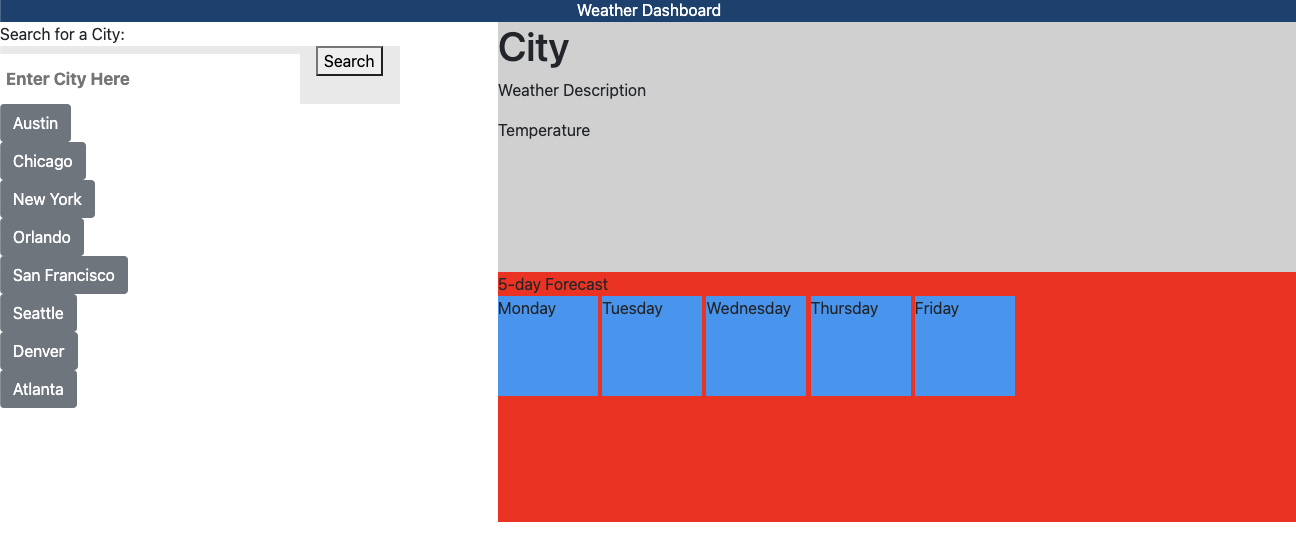 Weather Dashboard

Search for a City:

Enter City Here

Search

Austin

Chicago

New York

Orlando

San Francisco

Seattle

Denver

Atlanta

City

Weather Description

Temperature

5-day Forecast

Monday

Tuesday

Wednesday

Thursday

Friday